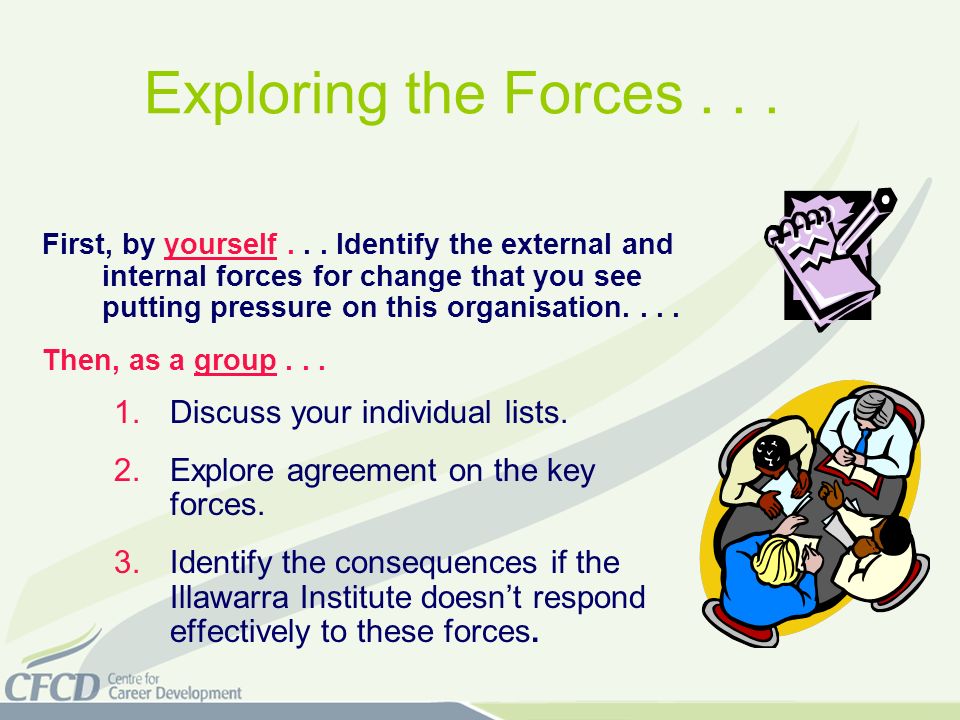 Exploring the Forces . . .

First, by yourself . . . Identify the external and internal forces for change that you see putting pressure on this organisation. . . .

Then, as a group . . .

1. Discuss your individual lists.
2. Explore agreement on the key forces.
3. Identify the consequences if the Illawarra Institute doesn't respond effectively to these forces.

CFCD Centre for Career Development